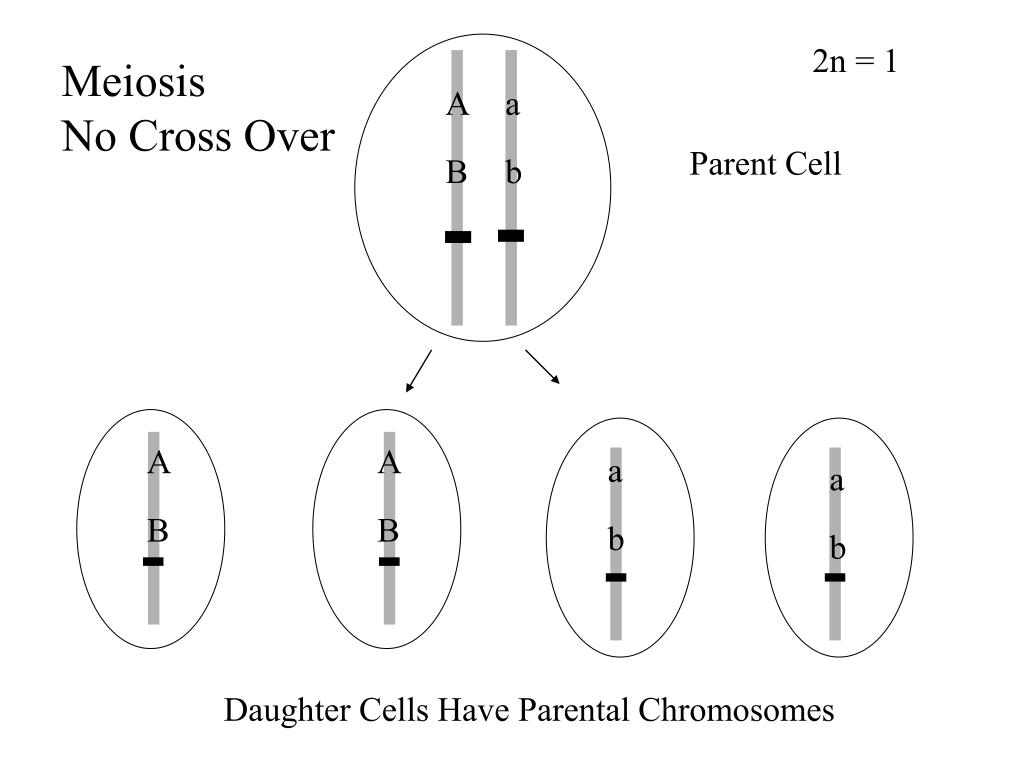 Meiosis
No Cross Over

2n = 1

A a
B b

Parent Cell

A
B

A
B

a
b

a
b

Daughter Cells Have Parental Chromosomes